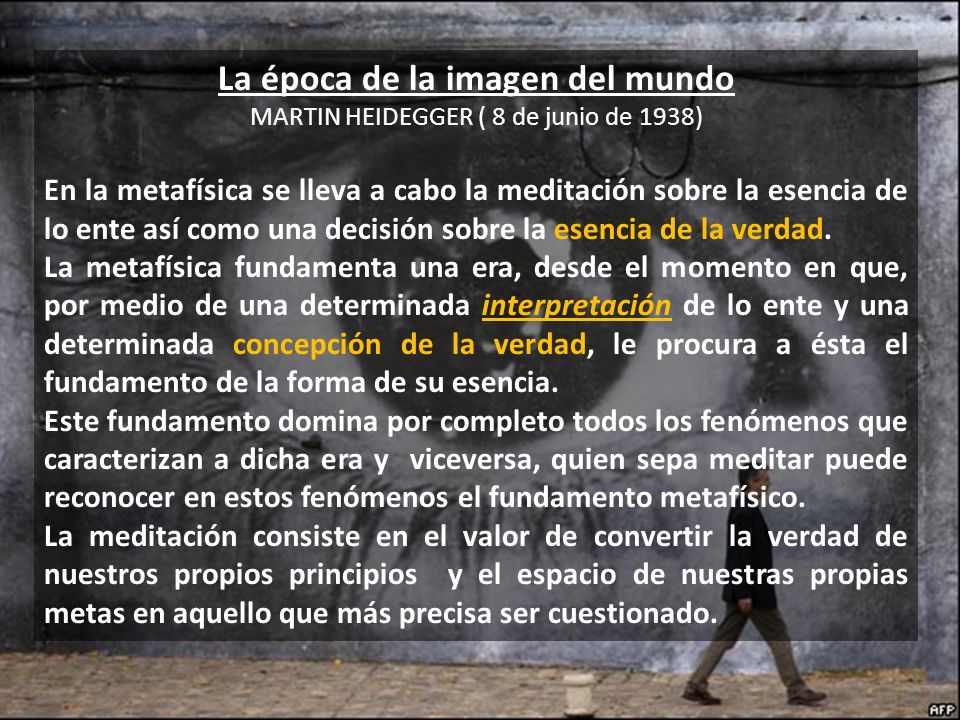 La época de la imagen del mundo
MARTIN HEIDEGGER ( 8 de junio de 1938)

En la metafísica se lleva a cabo la meditación sobre la esencia de lo ente así como una decisión sobre la esencia de la verdad.
La metafísica fundamenta una era, desde el momento en que, por medio de una determinada interpretación de lo ente y una determinada concepción de la verdad, le procura a ésta el fundamento de la forma de su esencia.
Este fundamento domina por completo todos los fenómenos que caracterizan a dicha era y viceversa, quien sepa meditar puede reconocer en estos fenómenos el fundamento metafísico.
La meditación consiste en el valor de convertir la verdad de nuestros propios principios y el espacio de nuestras propias metas en aquello que más precisa ser cuestionado.

AFP